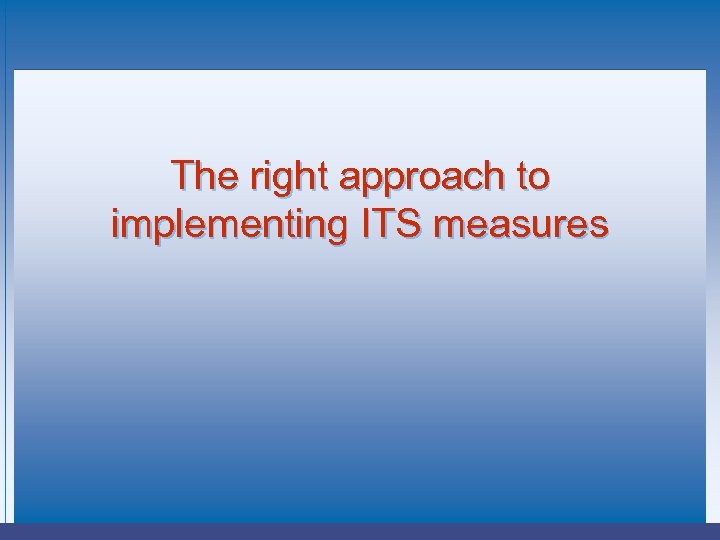 The right approach to implementing ITS measures